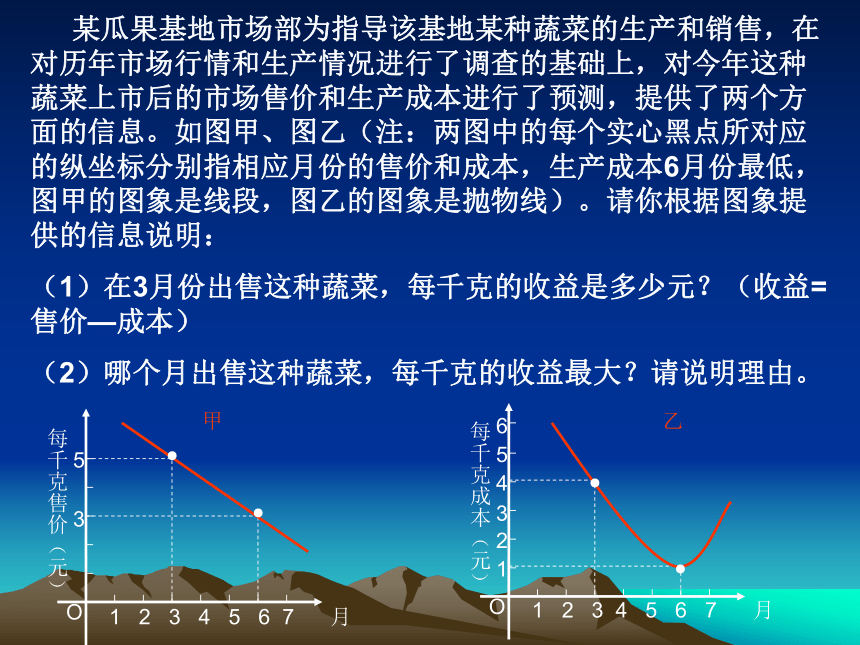 某瓜果基地市场部为指导该基地某种蔬菜的生产和销售，在对历年市场行情和生产情况进行了调查的基础上，对今年这种蔬菜上市后的市场售价和生产成本进行了预测，提供了两个方面的信息。如图甲、图乙（注：两图中的每个实心黑点所对应的纵坐标分别指相应月份的售价和成本，生产成本6月份最低，图甲的图象是线段，图乙的图象是抛物线）。请你根据图象提供的信息说明：

（1）在3月份出售这种蔬菜，每千克的收益是多少元？（收益=售价—成本）

（2）哪个月出售这种蔬菜，每千克的收益最大？请说明理由。

甲

每千克售价（元）

5
3
O 1 2 3 4 5 6 7 月

乙

每千克成本（元）

6
5
4
3
2
1
O 1 2 3 4 5 6 7 月